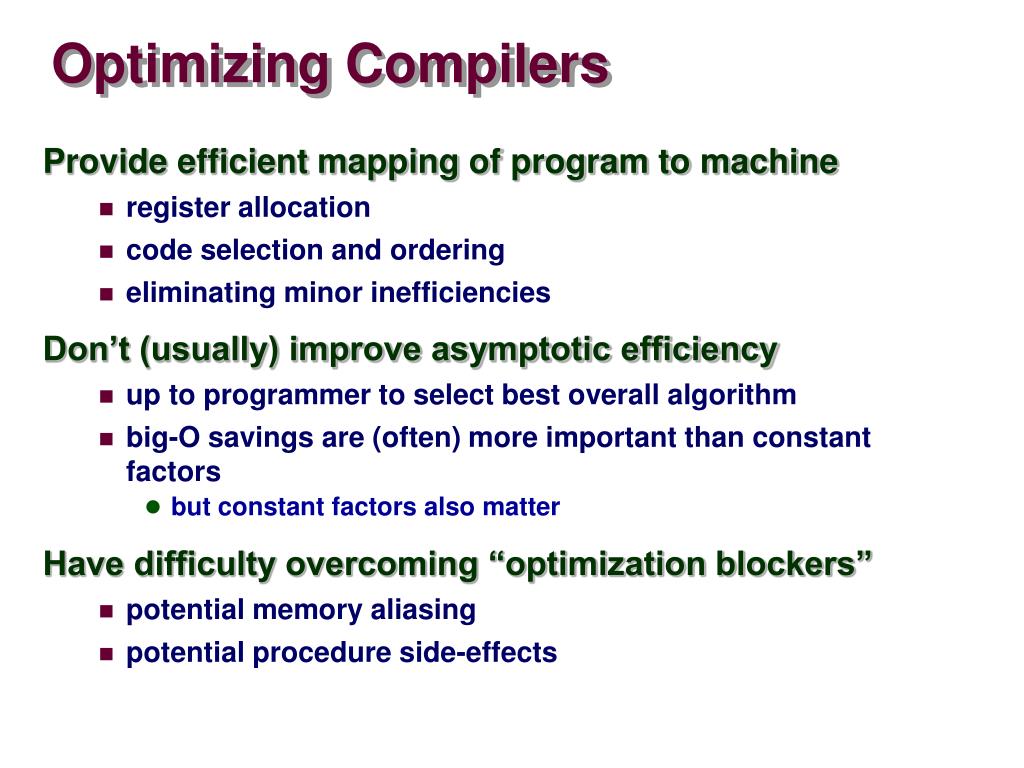 Optimizing Compilers

Provide efficient mapping of program to machine

- register allocation
- code selection and ordering
- eliminating minor inefficiencies

Don’t (usually) improve asymptotic efficiency

- up to programmer to select best overall algorithm
- big-O savings are (often) more important than constant factors
  - but constant factors also matter

Have difficulty overcoming “optimization blockers”

- potential memory aliasing
- potential procedure side-effects